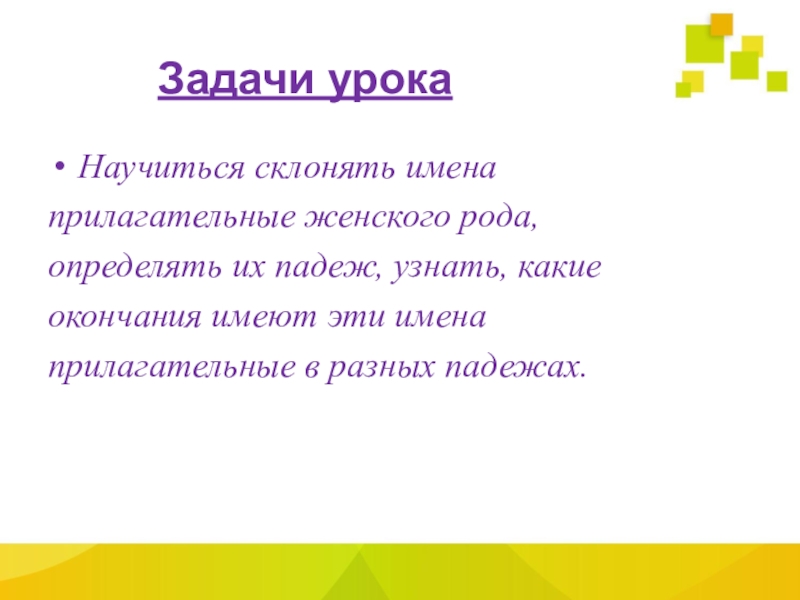 Задачи урока

• Научиться склонять имена прилагательные женского рода, определять их падеж, узнать, какие окончания имеют эти имена прилагательные в разных падежах.